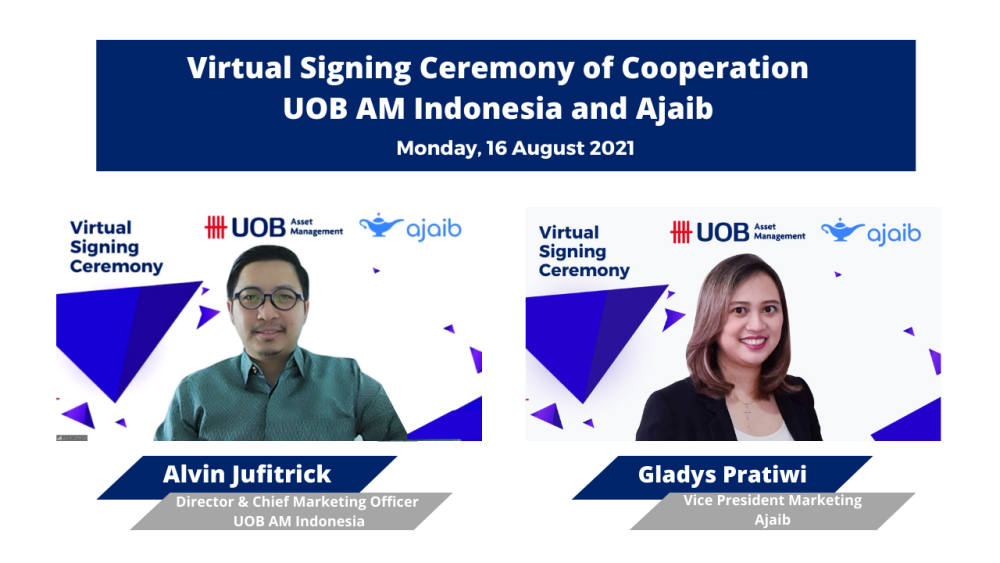 Virtual Signing Ceremony of Cooperation
UOB AM Indonesia and Ajaib
Monday, 16 August 2021

Virtual Signing Ceremony

UOB Asset Management

ajaib

Alvin Jufitrick
Director & Chief Marketing Officer
UOB AM Indonesia

Virtual Signing Ceremony

UOB Asset Management

ajaib

Gladys Pratiwi
Vice President Marketing
Ajaib